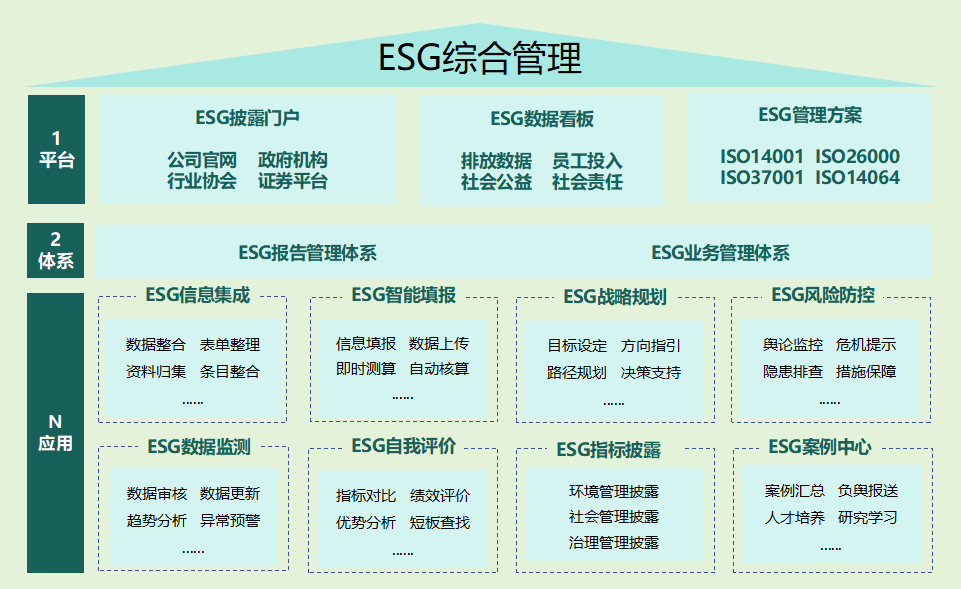 ESG综合管理

1
平台

ESG披露门户
公司官网 政府机构
行业协会 证券平台

ESG数据看板
排放数据 员工投入
社会公益 社会责任

ESG管理方案
ISO14001 ISO26000
ISO37001 ISO14064

2
体系

ESG报告管理体系

ESG业务管理体系

N
应用

ESG信息集成
数据整合 表单整理
资料归集 条目整合
......

ESG智能填报
信息填报 数据上传
即时测算 自动核算
......

ESG战略规划
目标设定 方向指引
路径规划 决策支持
......

ESG风险防控
舆论监控 危机提示
隐患排查 措施保障
......

ESG数据监测
数据审核 数据更新
趋势分析 异常预警
......

ESG自我评价
指标对比 绩效评价
优势分析 短板查找
......

ESG指标披露
环境管理披露
社会管理披露
治理管理披露

ESG案例中心
案例汇总 负舆报送
人才培养 研究学习
......